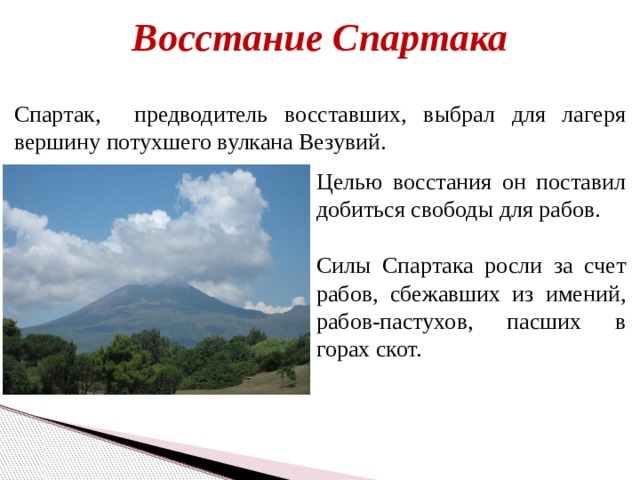 Восстание Спартака

Спартак, предводитель восставших, выбрал для лагеря вершину потухшего вулкана Везувий.

Целью восстания он поставил добиться свободы для рабов.

Силы Спартака росли за счет рабов, сбежавших из имений, рабов-пастухов, пасших в горах скот.